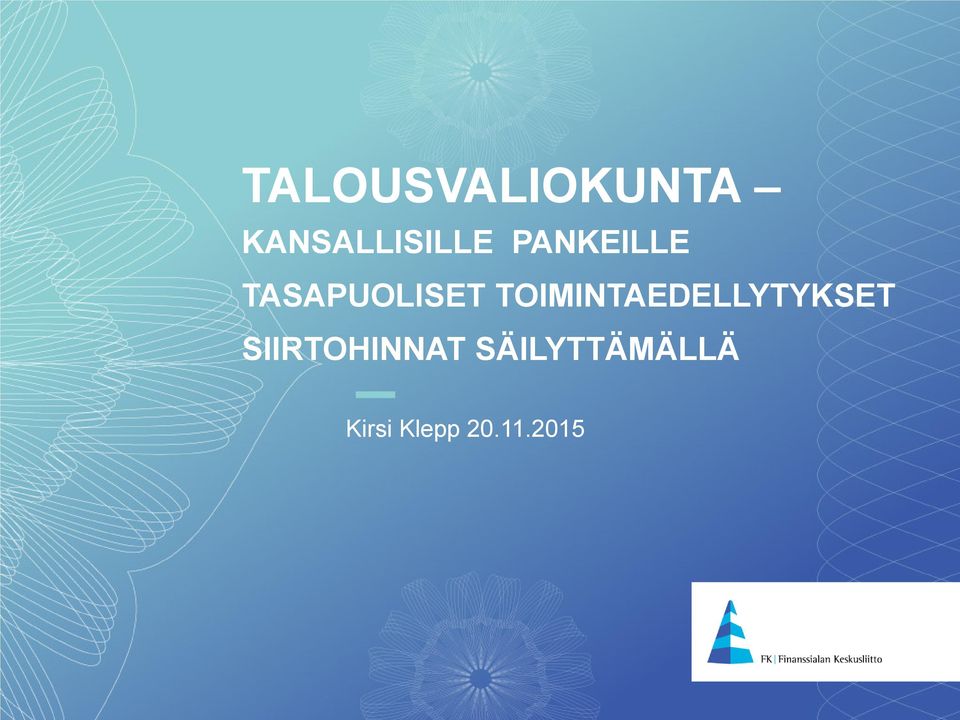 TALOUSVALIOKUNTA –
KANSALLISILLE PANKEILLE TASAPUOLISET TOIMINTAEDELLYTYKSET SIIRTOHINNAT SÄILYTTÄMÄLLÄ

Kirsi Klepp 20.11.2015

FK | Finanssialan Keskusliitto